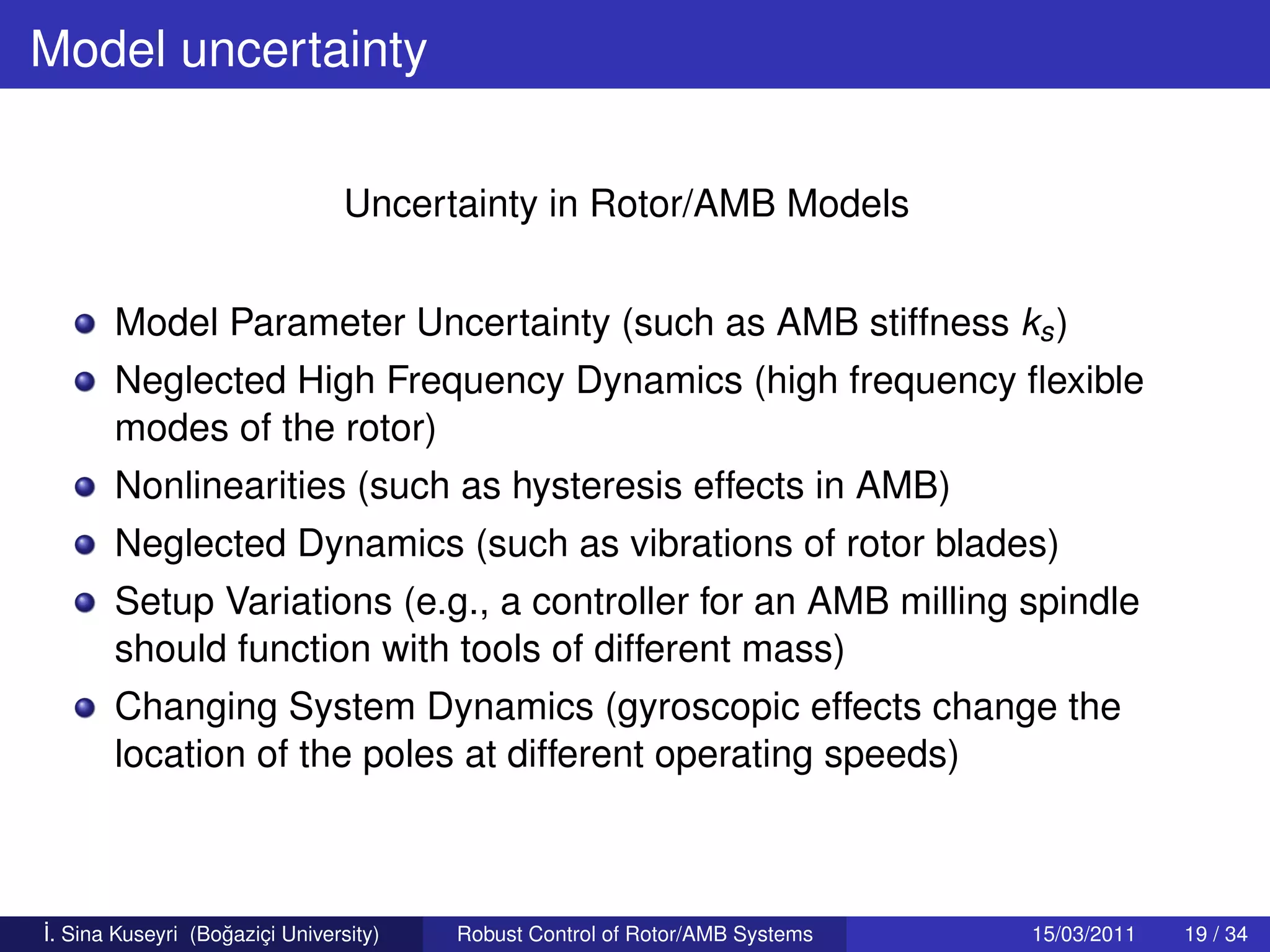 Model uncertainty

Uncertainty in Rotor/AMB Models

- Model Parameter Uncertainty (such as AMB stiffness $k_s$)
- Neglected High Frequency Dynamics (high frequency flexible modes of the rotor)
- Nonlinearities (such as hysteresis effects in AMB)
- Neglected Dynamics (such as vibrations of rotor blades)
- Setup Variations (e.g., a controller for an AMB milling spindle should function with tools of different mass)
- Changing System Dynamics (gyroscopic effects change the location of the poles at different operating speeds)

İ. Sina Kuseyri (Boğaziçi University) Robust Control of Rotor/AMB Systems 15/03/2011 19 / 34